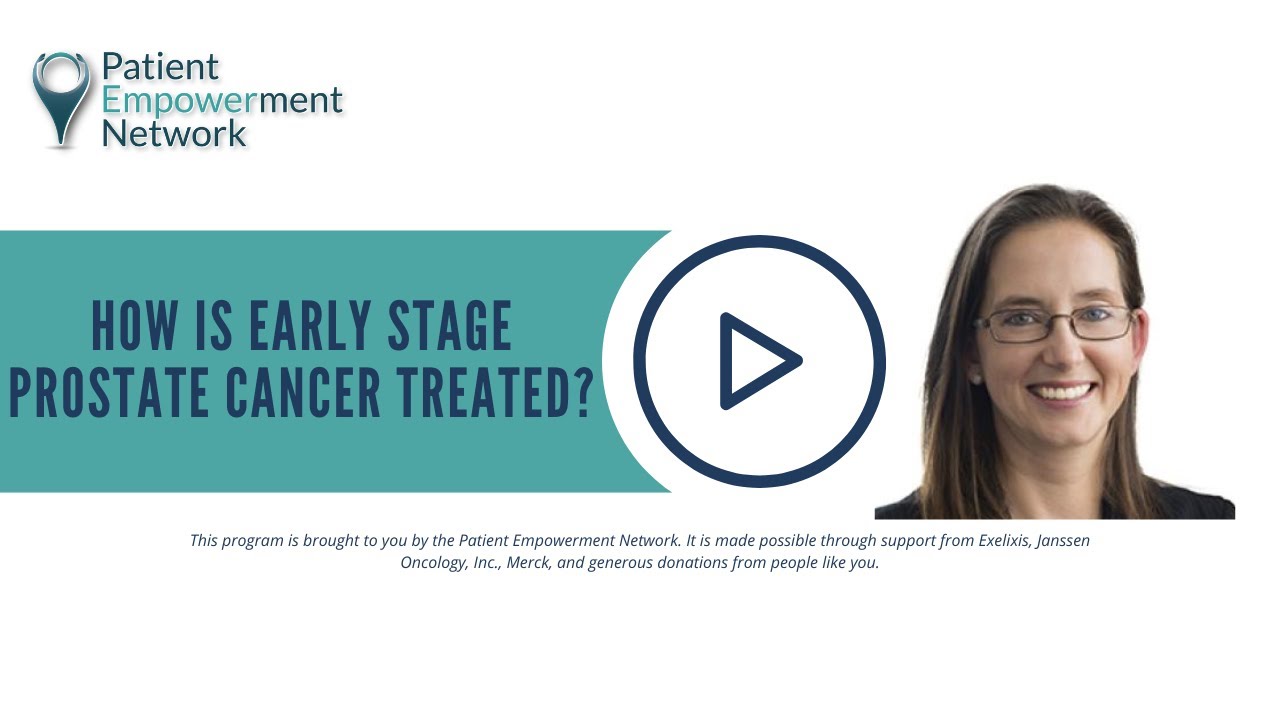 Patient Empowerment Network

HOW IS EARLY STAGE PROSTATE CANCER TREATED?

This program is brought to you by the Patient Empowerment Network. It is made possible through support from Exelixis, Janssen Oncology, Inc., Merck, and generous donations from people like you.